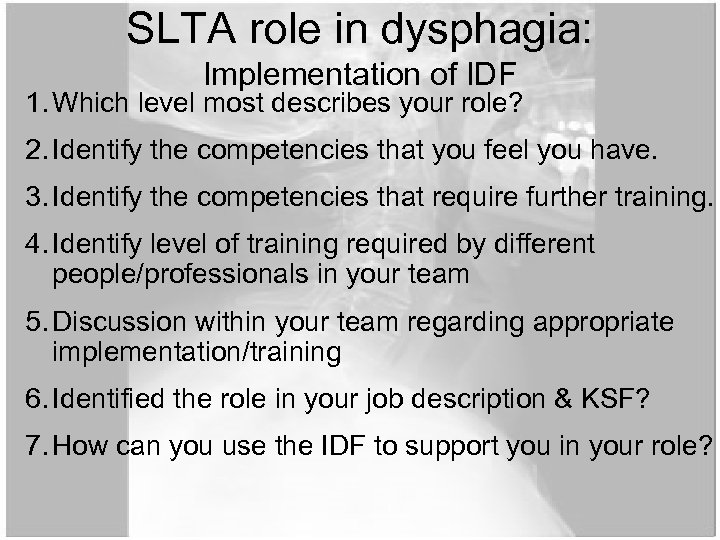 SLTA role in dysphagia:
Implementation of IDF

1. Which level most describes your role?
2. Identify the competencies that you feel you have.
3. Identify the competencies that require further training.
4. Identify level of training required by different people/professionals in your team
5. Discussion within your team regarding appropriate implementation/training
6. Identified the role in your job description & KSF?
7. How can you use the IDF to support you in your role?